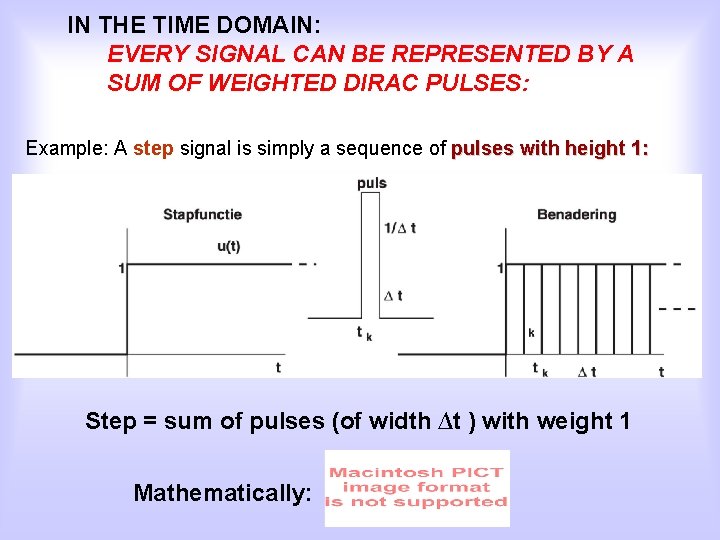 IN THE TIME DOMAIN:
EVERY SIGNAL CAN BE REPRESENTED BY A SUM OF WEIGHTED DIRAC PULSES:

Example: A step signal is simply a sequence of pulses with height 1:

Stapfunctie
u(t)
1
t

puls
$1/\Delta t$
$\Delta t$
$t_k$

Benadering
1
k
$t_k$
$\Delta t$
t

Step = sum of pulses (of width $\Delta t$ ) with weight 1

Mathematically:
Macintosh PICT image format is not supported